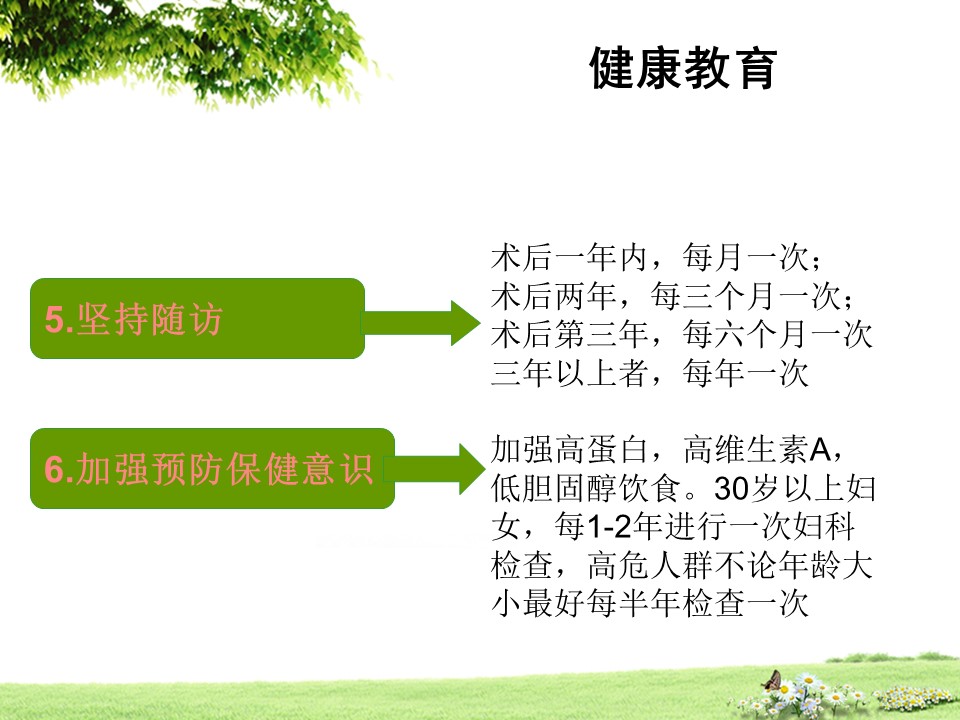 健康教育

5.坚持随访

术后一年内，每月一次；
术后两年，每三个月一次；
术后第三年，每六个月一次
三年以上者，每年一次

6.加强预防保健意识

加强高蛋白，高维生素A，低胆固醇饮食。30岁以上妇女，每1-2年进行一次妇科检查，高危人群不论年龄大小最好每半年检查一次